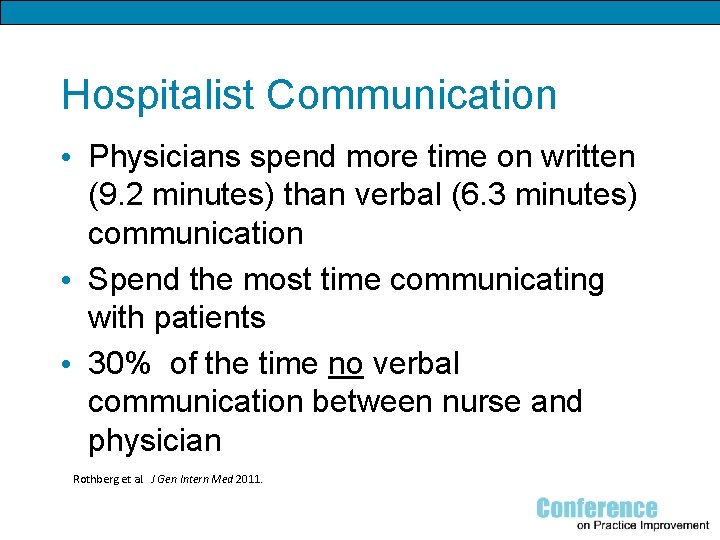 Hospitalist Communication

• Physicians spend more time on written (9.2 minutes) than verbal (6.3 minutes) communication

• Spend the most time communicating with patients

• 30% of the time no verbal communication between nurse and physician

Rothberg et al J Gen Intern Med 2011.

Conference on Practice Improvement